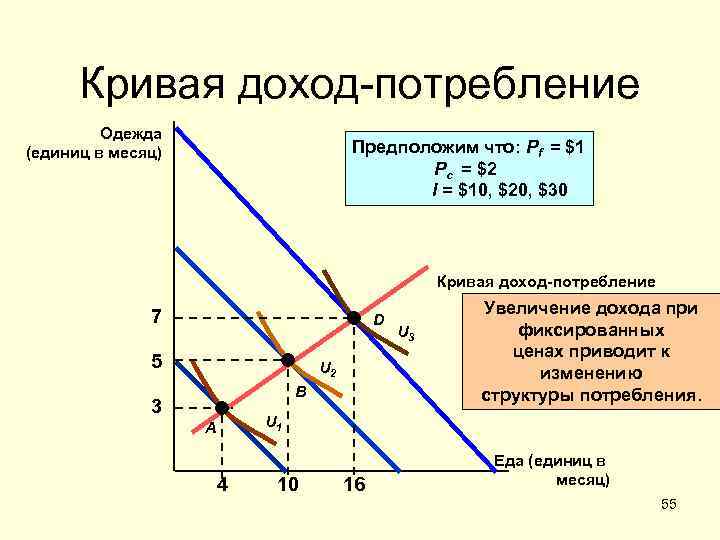 Кривая доход-потребление

Одежда (единиц в месяц)

Предположим что: $P_f$ = \$1
$P_c$ = \$2
$I$ = \$10, \$20, \$30

Кривая доход-потребление

Увеличение дохода при фиксированных ценах приводит к изменению структуры потребления.

7
5
3

D
$U_3$
$U_2$
B
A
$U_1$

4
10
16

Еда (единиц в месяц)

55